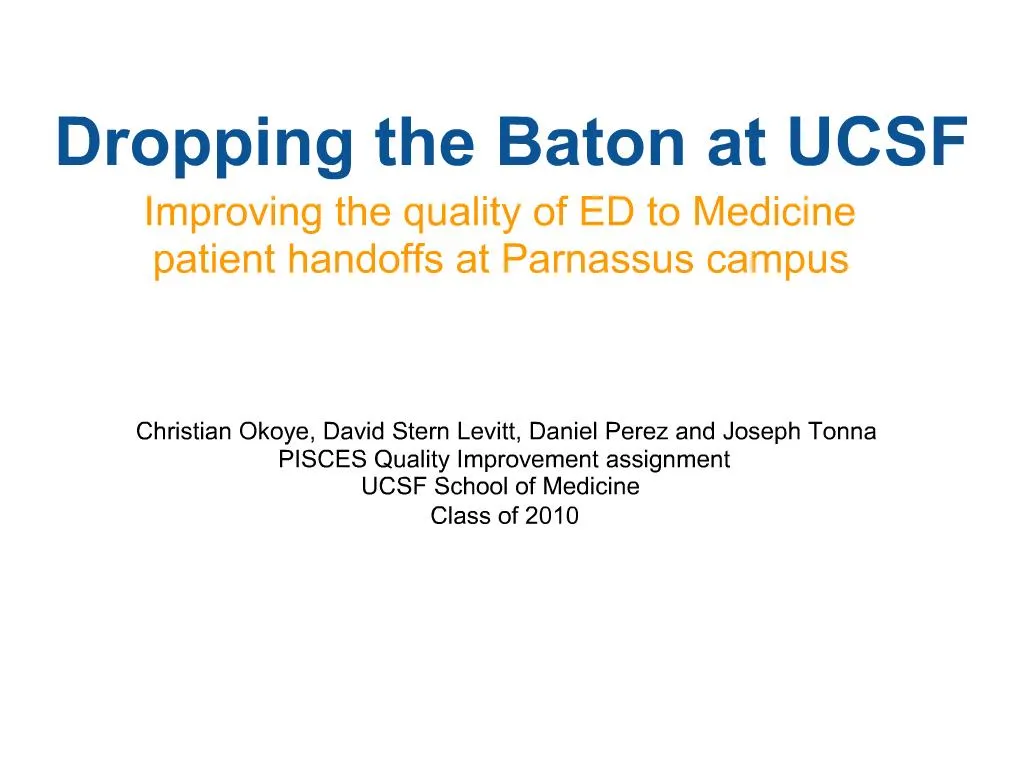 Dropping the Baton at UCSF

Improving the quality of ED to Medicine patient handoffs at Parnassus campus

Christian Okoye, David Stern Levitt, Daniel Perez and Joseph Tonna
PISCES Quality Improvement assignment
UCSF School of Medicine
Class of 2010